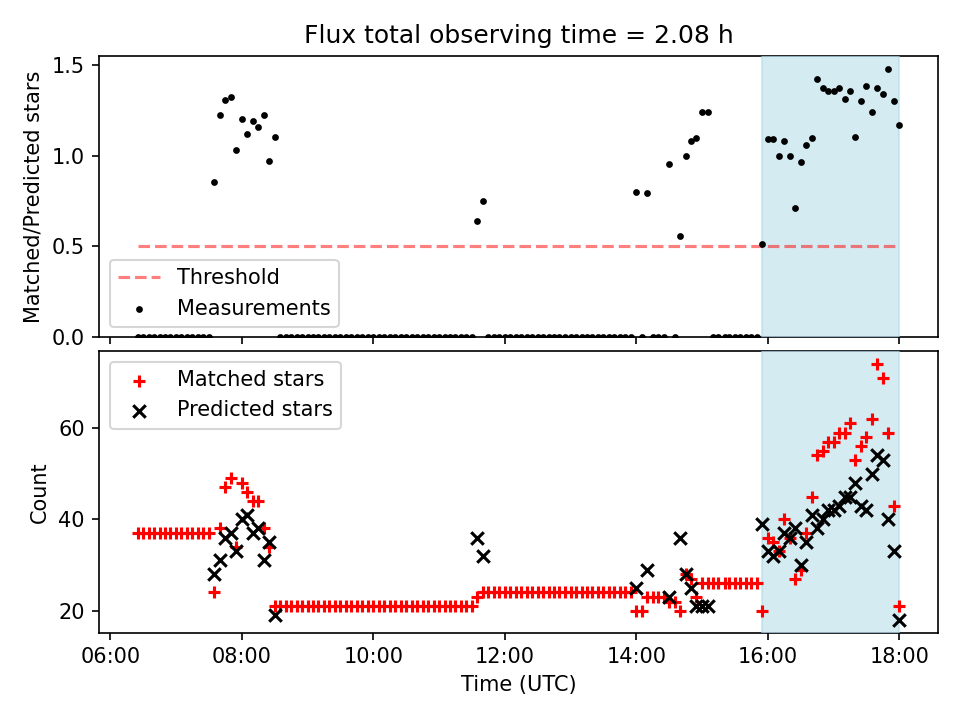 Flux total observing time = 2.08 h

Matched/Predicted stars

1.5
1.0
0.5
0.0

Threshold
Measurements

Matched stars
Predicted stars

Count

60
40
20

06:00 08:00 10:00 12:00 14:00 16:00 18:00

Time (UTC)